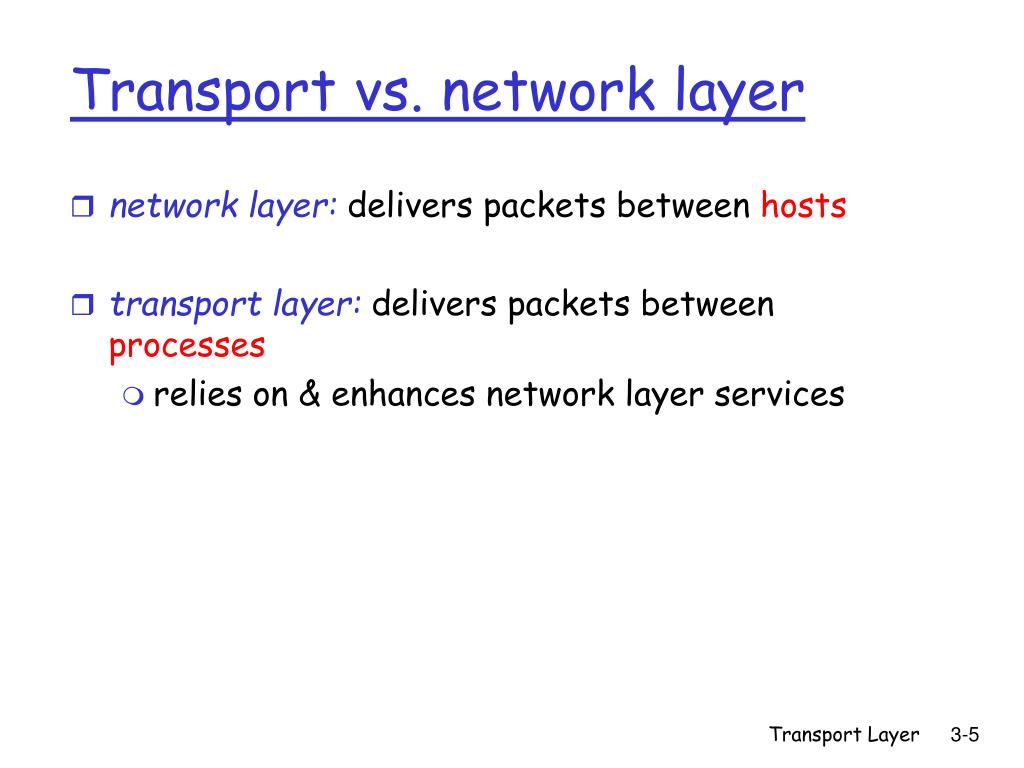 Transport vs. network layer

network layer: delivers packets between hosts

transport layer: delivers packets between processes

relies on & enhances network layer services

Transport Layer 3-5